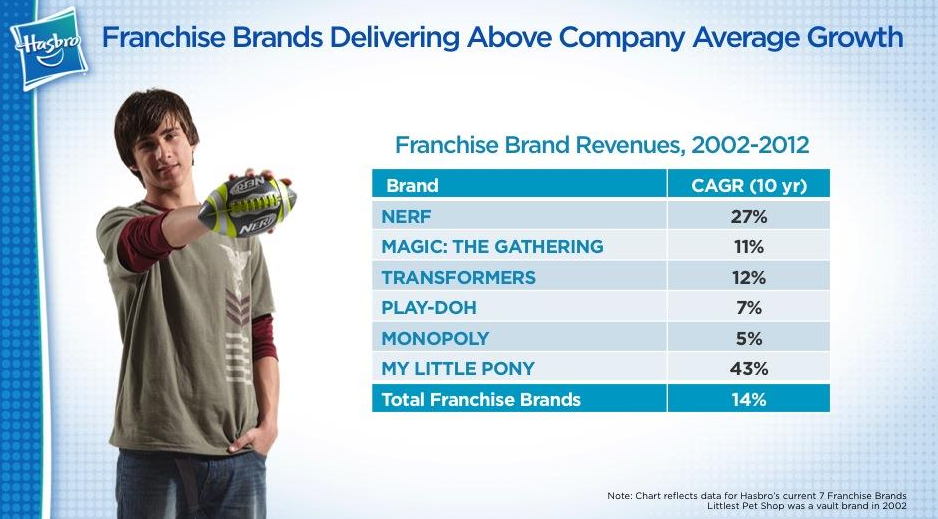 Hasbro

Franchise Brands Delivering Above Company Average Growth

NERF

Franchise Brand Revenues, 2002-2012

| Brand | CAGR (10 yr) |
|---|---|
| NERF | 27% |
| MAGIC: THE GATHERING | 11% |
| TRANSFORMERS | 12% |
| PLAY-DOH | 7% |
| MONOPOLY | 5% |
| MY LITTLE PONY | 43% |
| Total Franchise Brands | 14% |

Note: Chart reflects data for Hasbro's current 7 Franchise Brands
Littlest Pet Shop was a vault brand in 2002